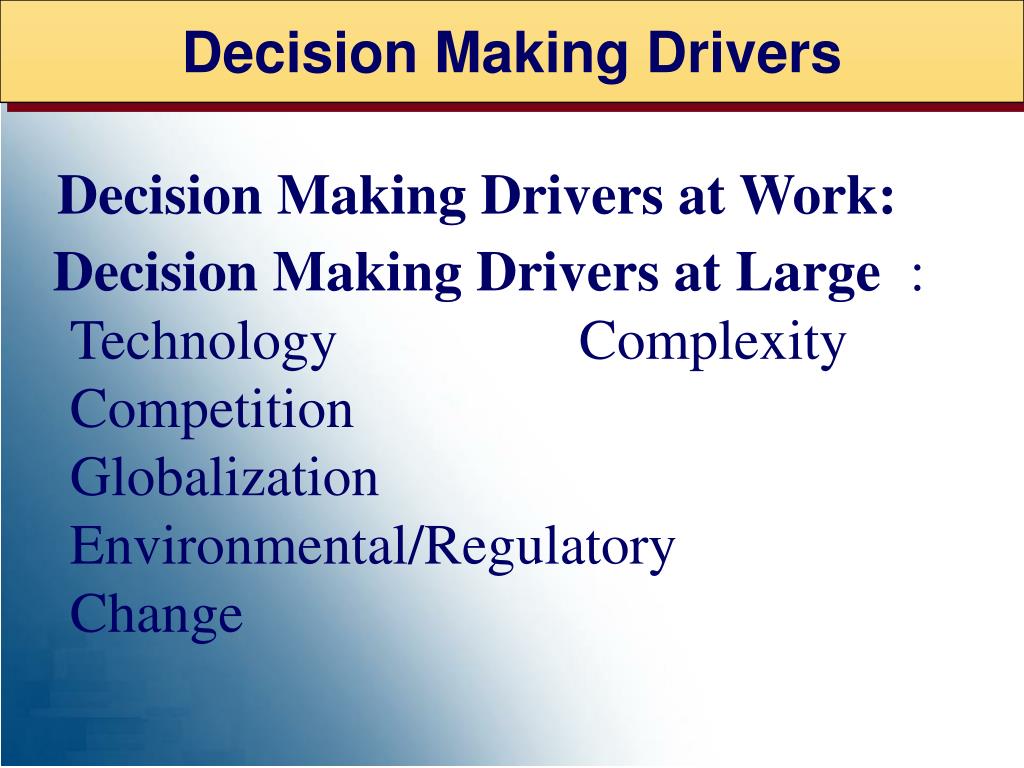 Decision Making Drivers

Decision Making Drivers at Work:

Decision Making Drivers at Large :

Technology

Complexity

Competition

Globalization

Environmental/Regulatory

Change